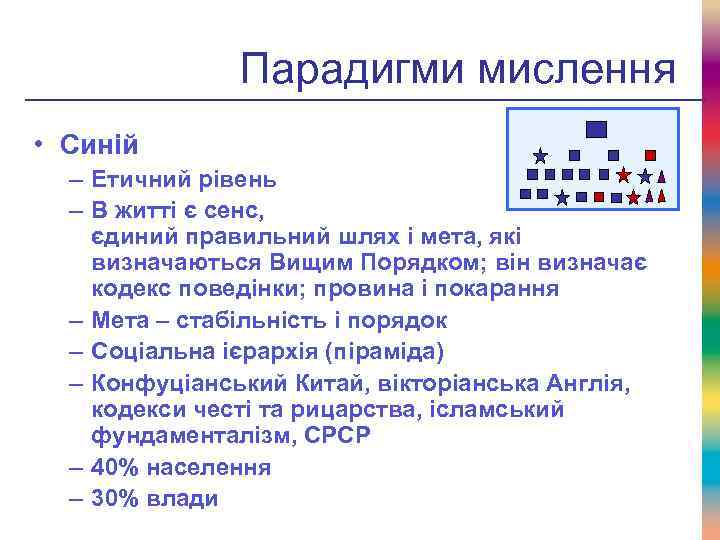 Парадигми мислення

• Синій
– Етичний рівень
– В житті є сенс, єдиний правильний шлях і мета, які визначаються Вищим Порядком; він визначає кодекс поведінки; провина і покарання
– Мета – стабільність і порядок
– Соціальна ієрархія (піраміда)
– Конфуціанський Китай, вікторіанська Англія, кодекси честі та рицарства, ісламський фундаменталізм, СРСР
– 40% населення
– 30% влади